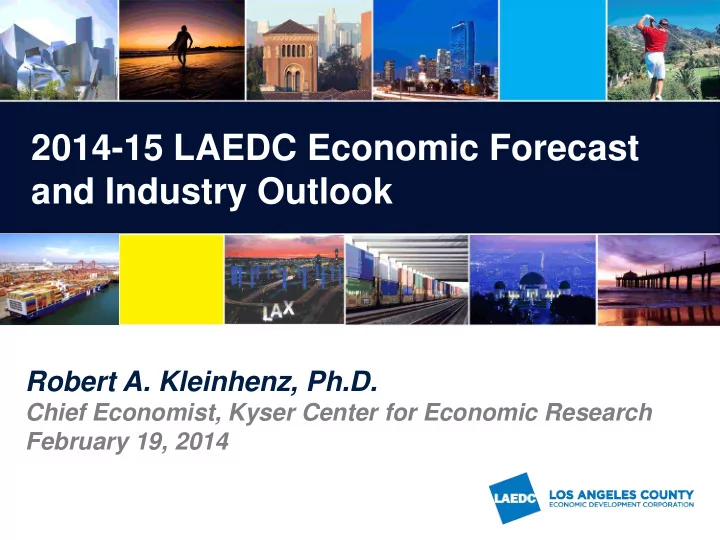 2014-15 LAEDC Economic Forecast and Industry Outlook

LAX

Robert A. Kleinhenz, Ph.D.
Chief Economist, Kyser Center for Economic Research
February 19, 2014

LAEDC
LOS ANGELES COUNTY
ECONOMIC DEVELOPMENT CORPORATION